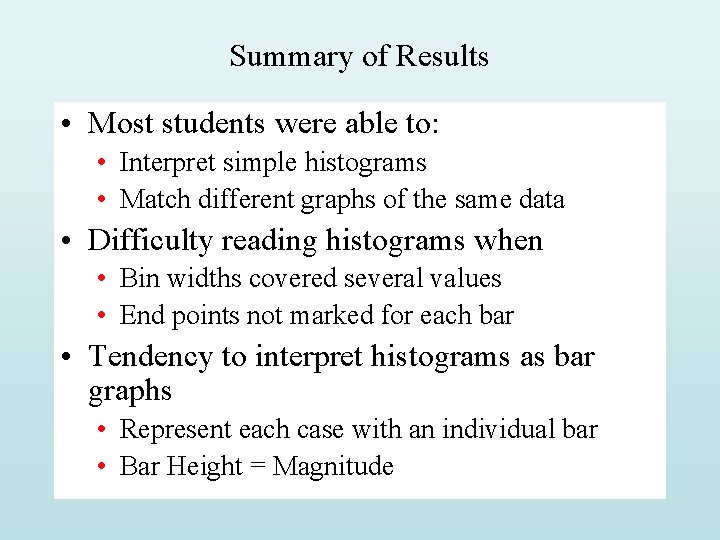 Summary of Results

• Most students were able to:
  • Interpret simple histograms
  • Match different graphs of the same data
• Difficulty reading histograms when
  • Bin widths covered several values
  • End points not marked for each bar
• Tendency to interpret histograms as bar graphs
  • Represent each case with an individual bar
  • Bar Height = Magnitude